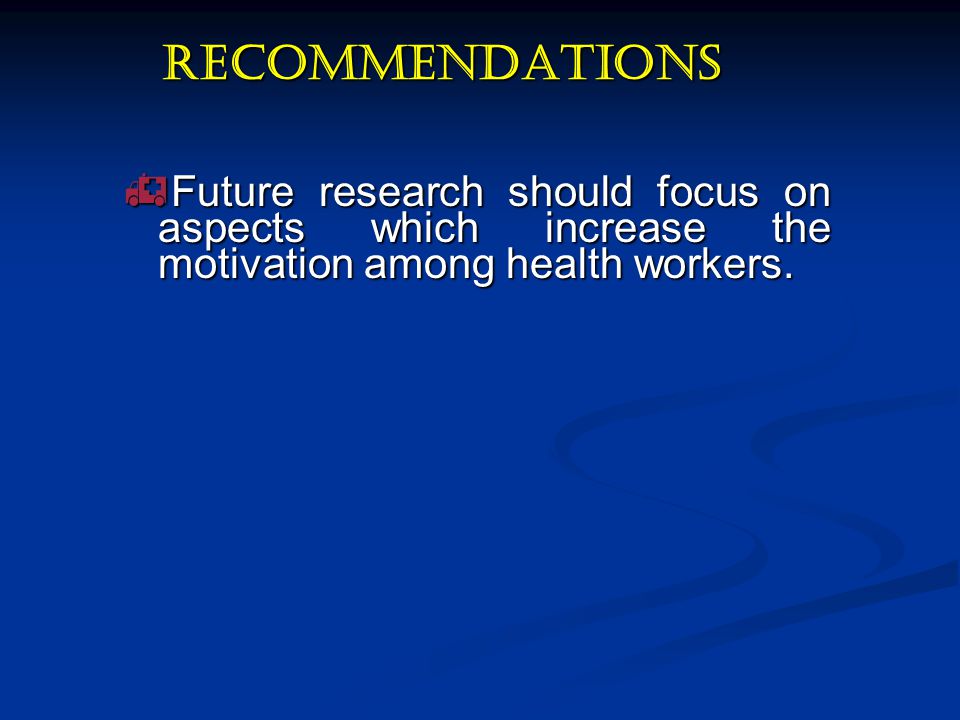 RECOMMENDATIONS

Future research should focus on aspects which increase the motivation among health workers.